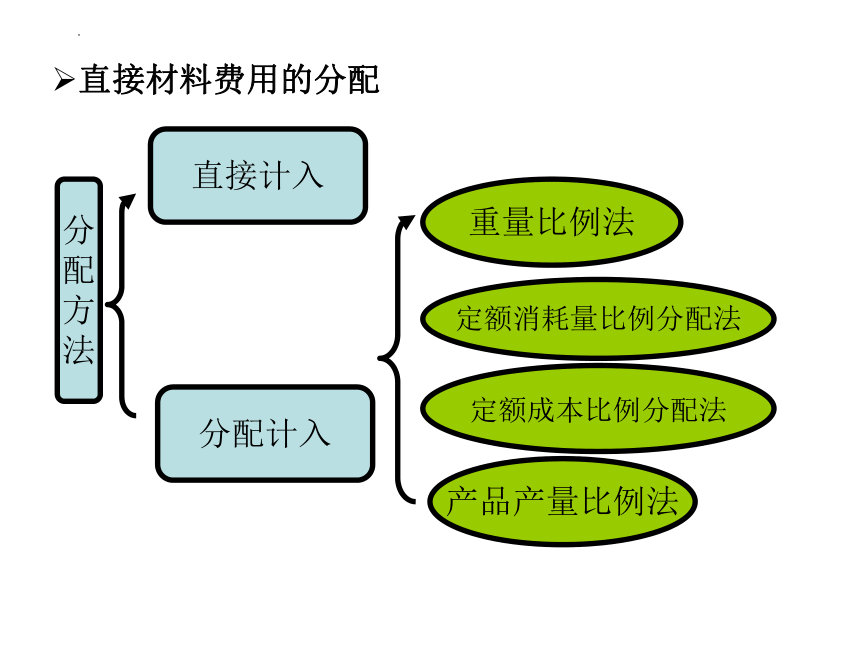 ➢直接材料费用的分配

分配方法

直接计入

分配计入

重量比例法

定额消耗量比例分配法

定额成本比例分配法

产品产量比例法